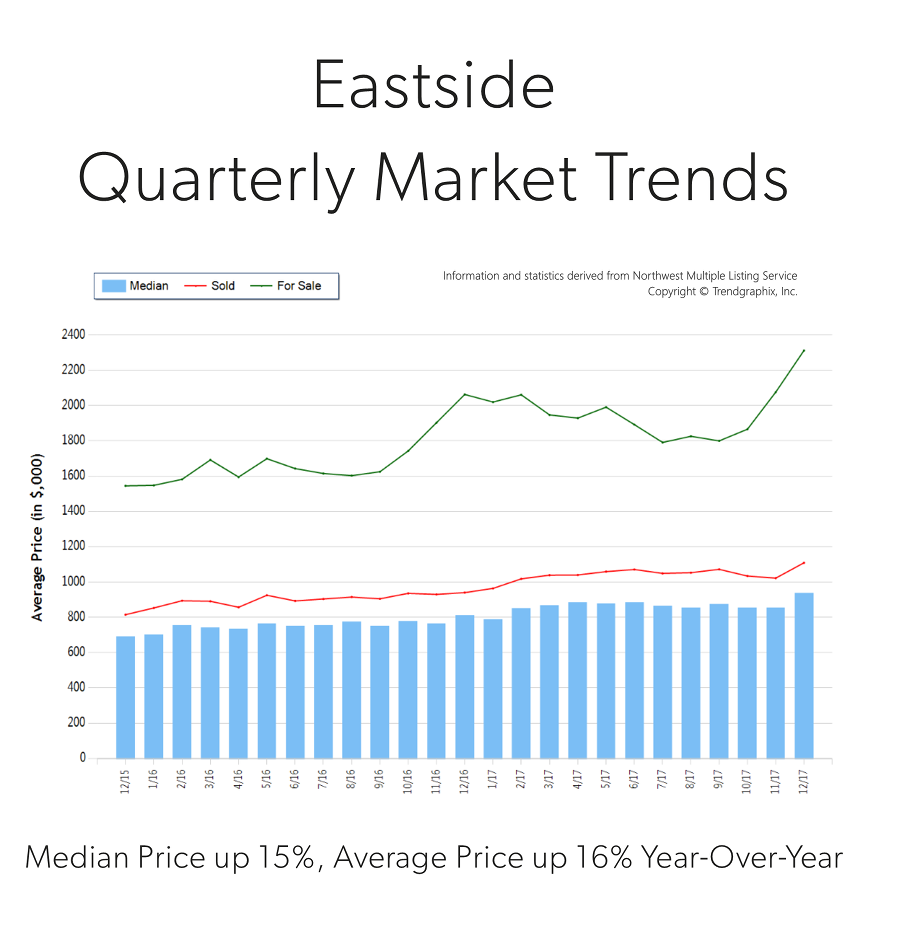 Eastside
Quarterly Market Trends

Median Sold For Sale

Information and statistics derived from Northwest Multiple Listing Service
Copyright © Trendgraphix, Inc.

Average Price (in $,000)

2400
2200
2000
1800
1600
1400
1200
1000
800
600
400
200
0

12/15 1/16 2/16 3/16 4/16 5/16 6/16 7/16 8/16 9/16 10/16 11/16 12/16 1/17 2/17 3/17 4/17 5/17 6/17 7/17 8/17 9/17 10/17 11/17 12/17

Median Price up 15%, Average Price up 16% Year-Over-Year